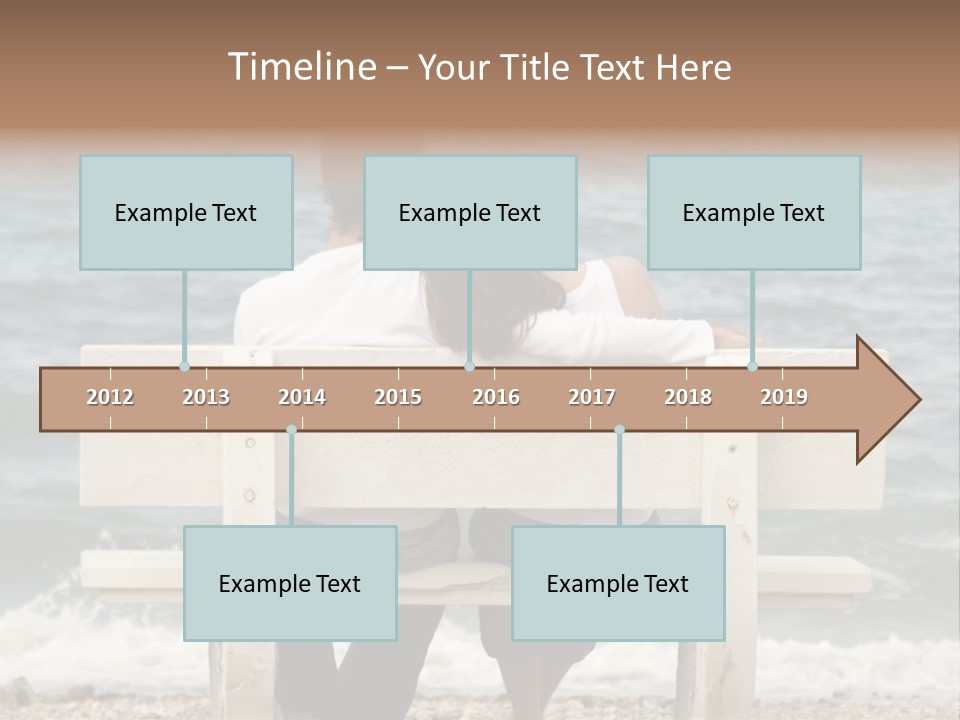 Timeline – Your Title Text Here

Example Text

Example Text

Example Text

2012 2013 2014 2015 2016 2017 2018 2019

Example Text

Example Text